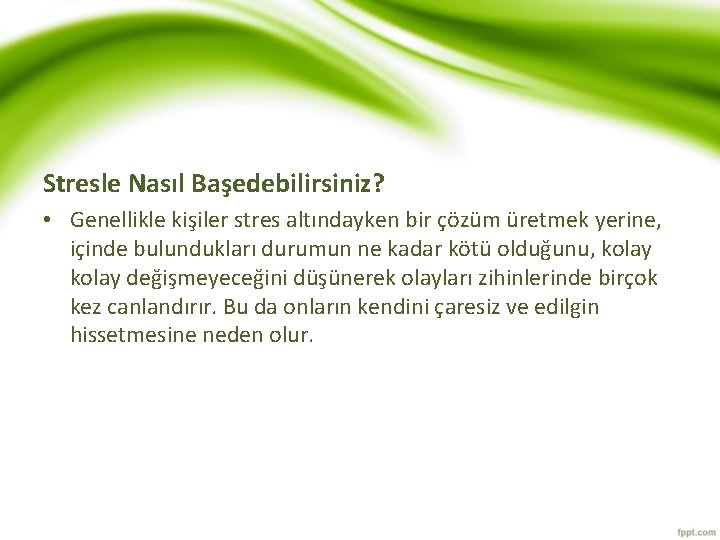 Stresle Nasıl Başedebilirsiniz?

• Genellikle kişiler stres altındayken bir çözüm üretmek yerine, içinde bulundukları durumun ne kadar kötü olduğunu, kolay kolay değişmeyeceğini düşünerek olayları zihinlerinde birçok kez canlandırır. Bu da onların kendini çaresiz ve edilgin hissetmesine neden olur.

fppt.com